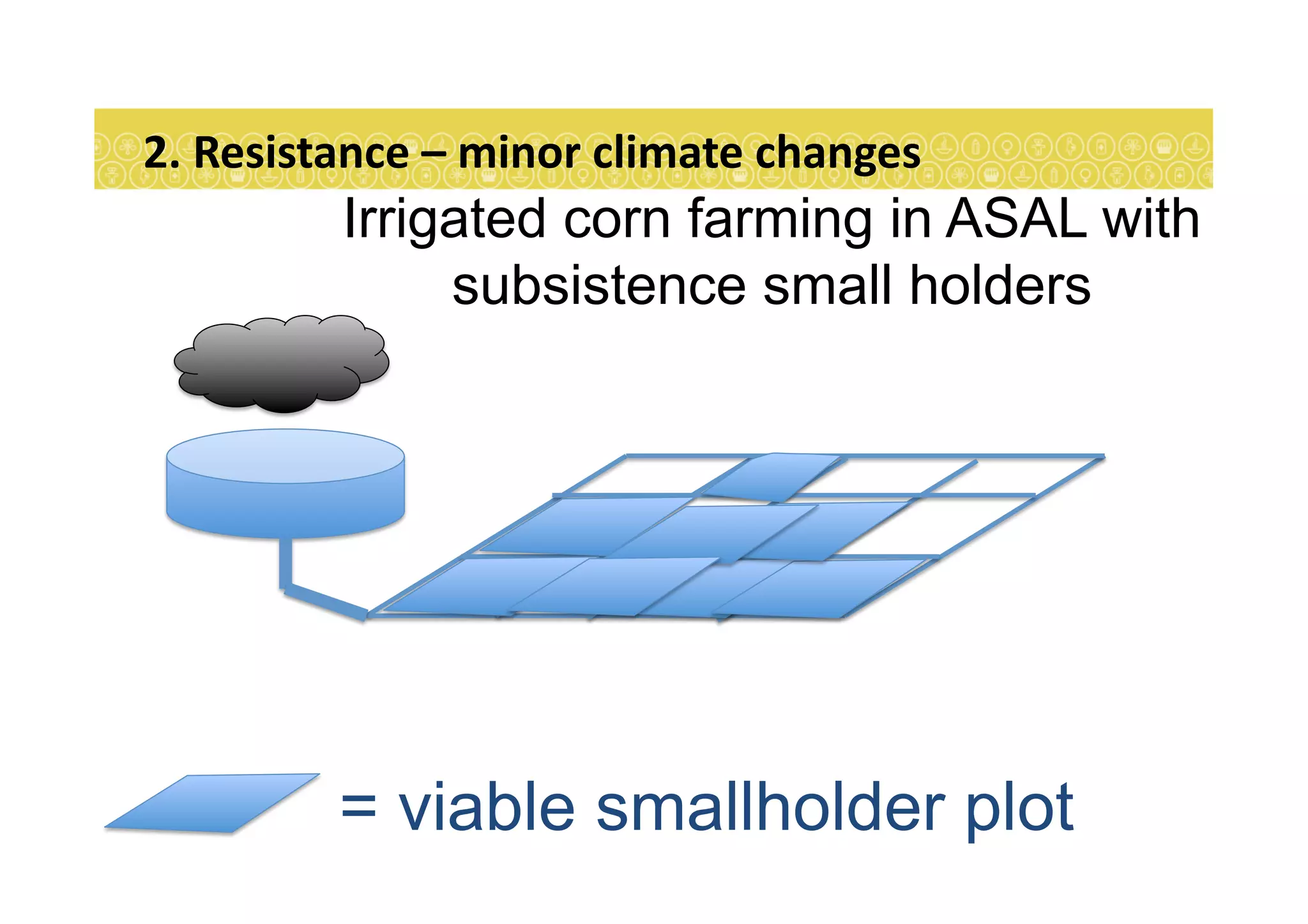 2. Resistance – minor climate changes

Irrigated corn farming in ASAL with subsistence small holders

= viable smallholder plot